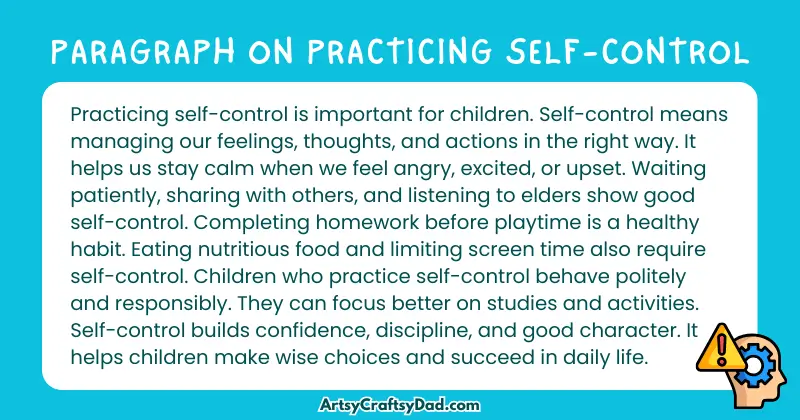 PARAGRAPH ON PRACTICING SELF-CONTROL

Practicing self-control is important for children. Self-control means managing our feelings, thoughts, and actions in the right way. It helps us stay calm when we feel angry, excited, or upset. Waiting patiently, sharing with others, and listening to elders show good self-control. Completing homework before playtime is a healthy habit. Eating nutritious food and limiting screen time also require self-control. Children who practice self-control behave politely and responsibly. They can focus better on studies and activities. Self-control builds confidence, discipline, and good character. It helps children make wise choices and succeed in daily life.

ArtsyCraftsyDad.com